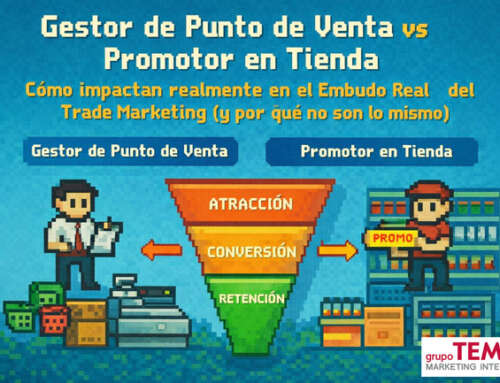 Gestor de Punto de Venta vs Promotor en Tienda

Cómo impactan realmente en el Embudo Real del Trade Marketing (y por qué no son lo mismo)

Gestor de Punto de Venta

Promotor en Tienda

ATRACCIÓN

CONVERSIÓN

RETENCIÓN

PROMO

grupo TEM
MARKETING INTE